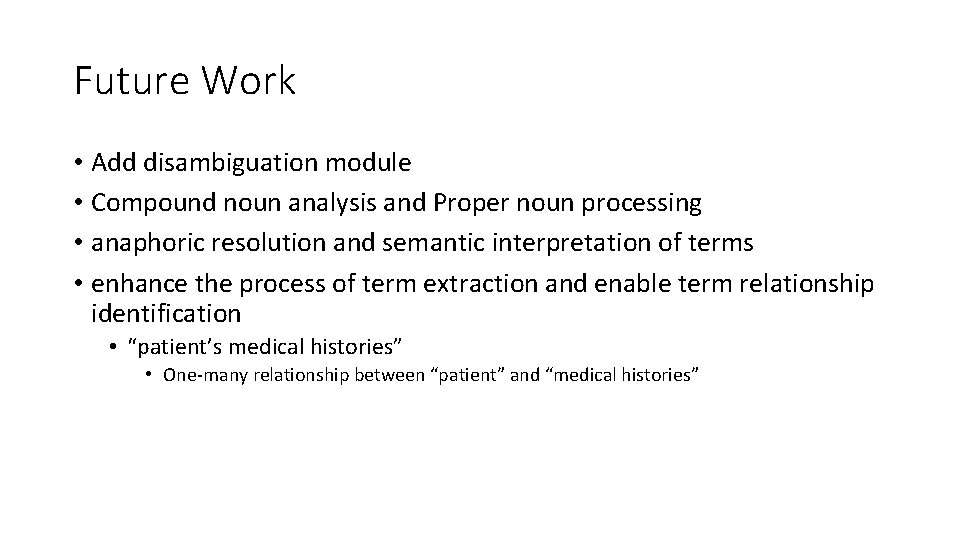 Future Work

• Add disambiguation module
• Compound noun analysis and Proper noun processing
• anaphoric resolution and semantic interpretation of terms
• enhance the process of term extraction and enable term relationship identification
  • “patient’s medical histories”
    • One-many relationship between “patient” and “medical histories”